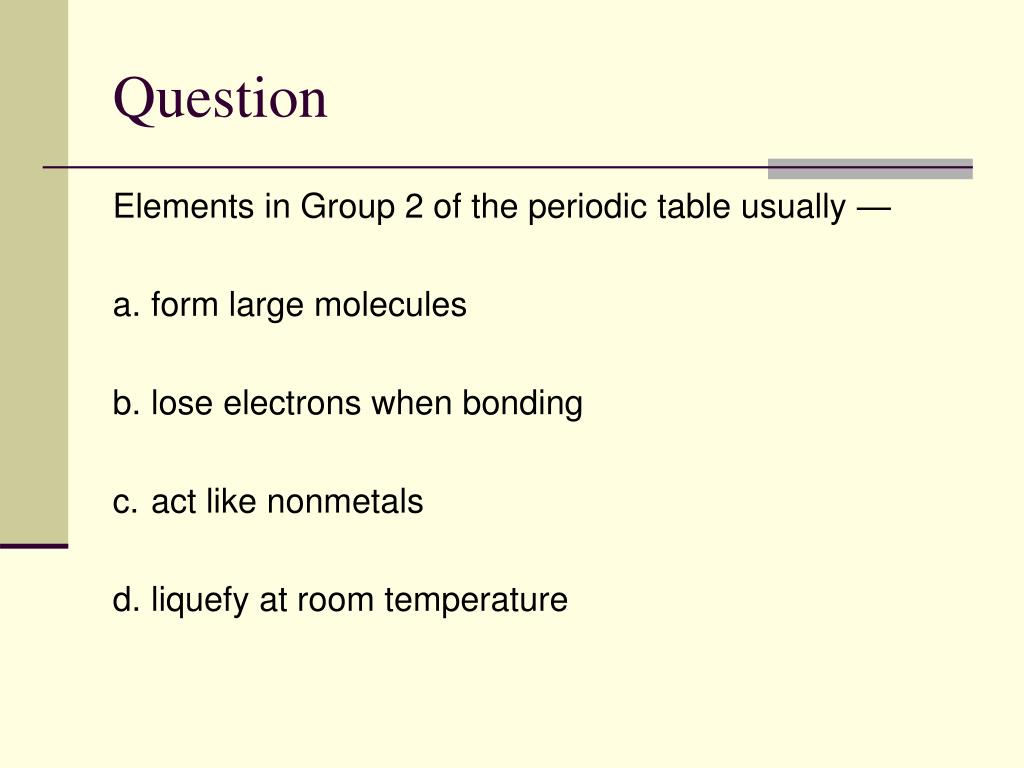 Question

Elements in Group 2 of the periodic table usually —

a. form large molecules

b. lose electrons when bonding

c. act like nonmetals

d. liquefy at room temperature